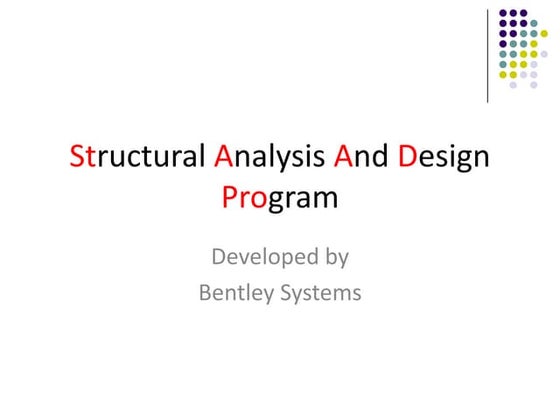 Structural Analysis And Design Program

Developed by
Bentley Systems